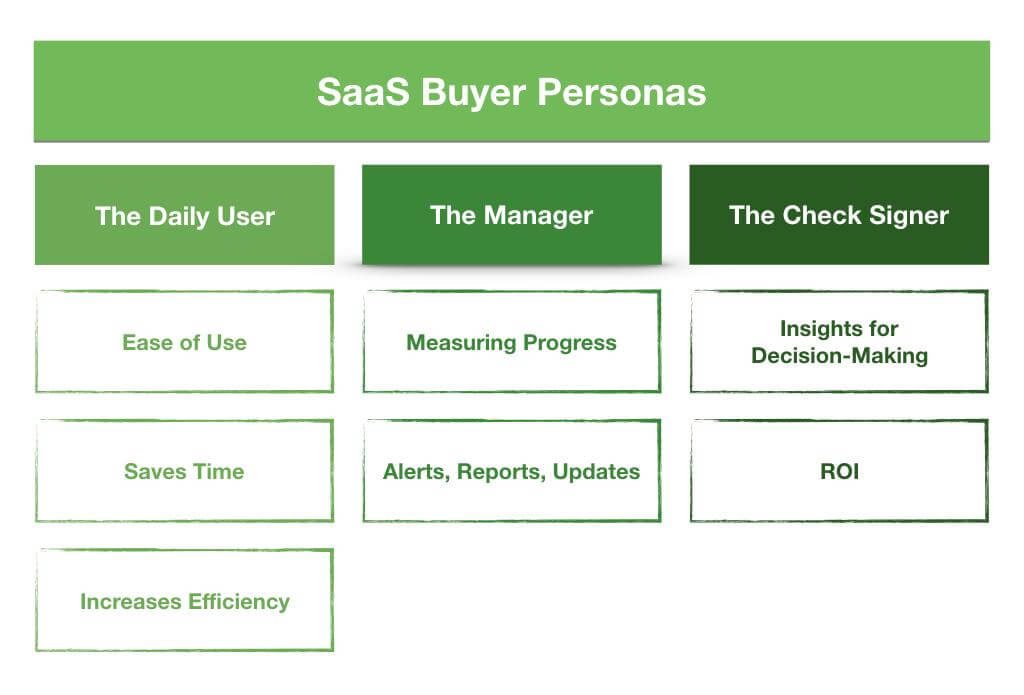 SaaS Buyer Personas

The Daily User

Ease of Use

Saves Time

Increases Efficiency

The Manager

Measuring Progress

Alerts, Reports, Updates

The Check Signer

Insights for Decision-Making

ROI